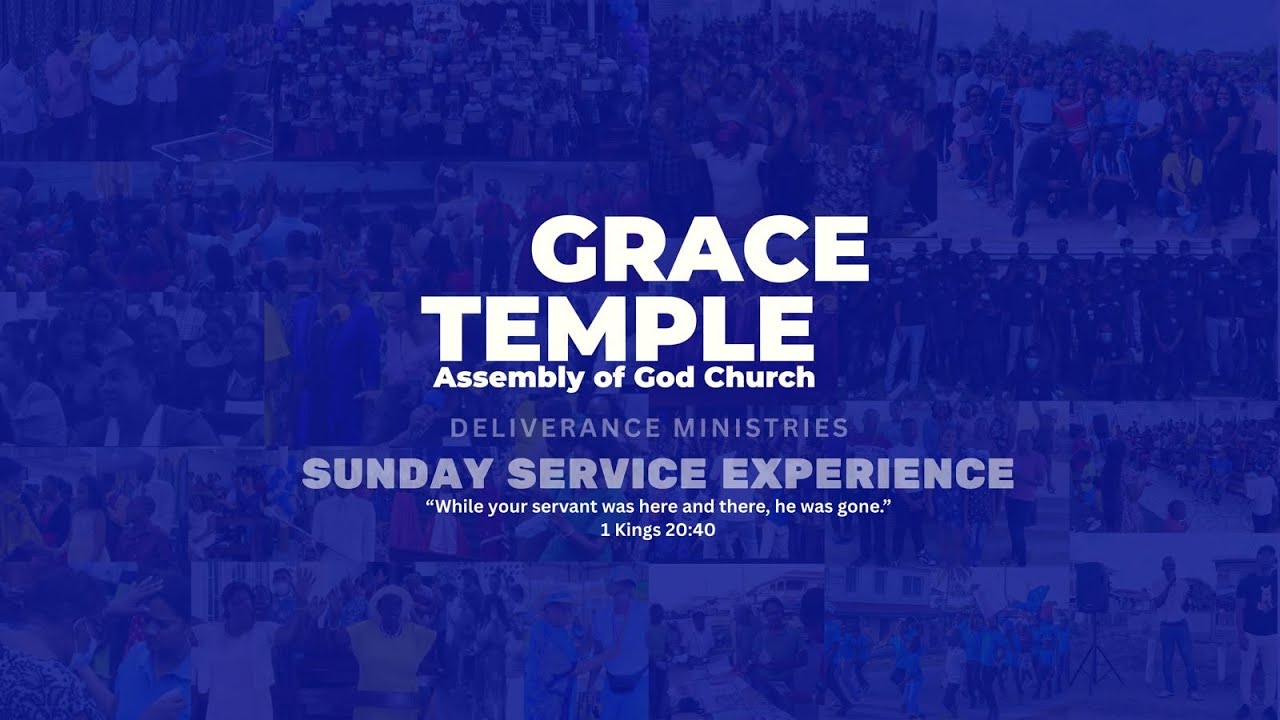 GRACE TEMPLE
Assembly of God Church

DELIVERANCE MINISTRIES
SUNDAY SERVICE EXPERIENCE
“While your servant was here and there, he was gone.”
1 Kings 20:40